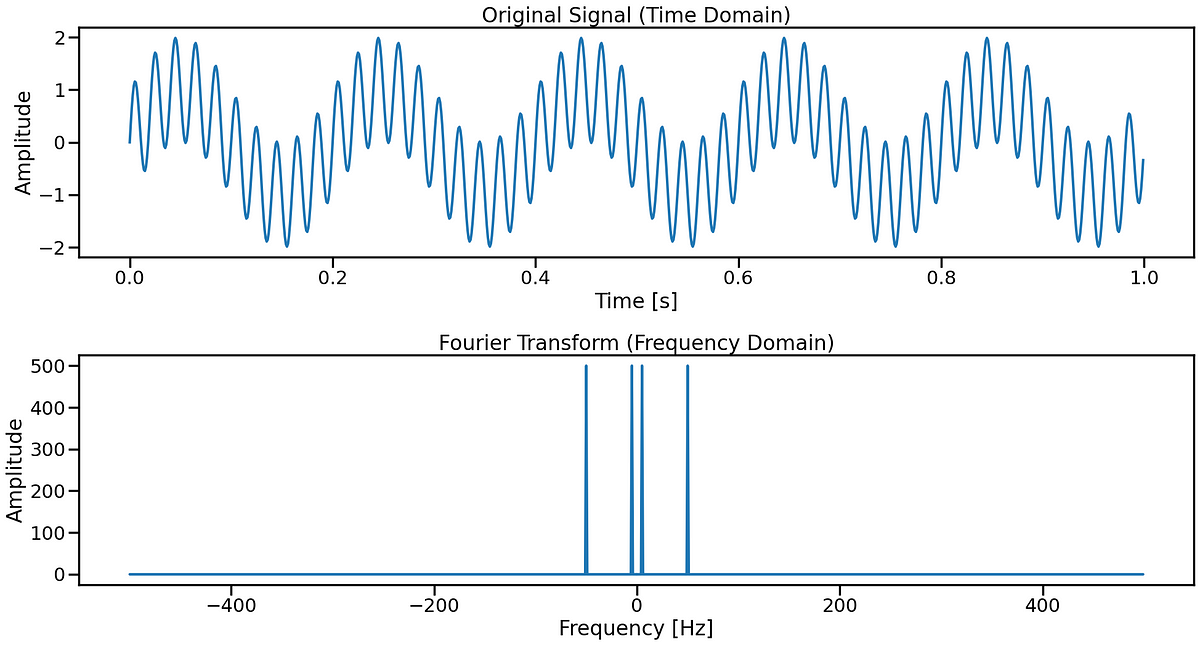 Original Signal (Time Domain)

Amplitude

2
1
0
−1
−2

0.0
0.2
0.4
0.6
0.8
1.0

Time [s]

Fourier Transform (Frequency Domain)

Amplitude

500
400
300
200
100
0

−400
−200
0
200
400

Frequency [Hz]